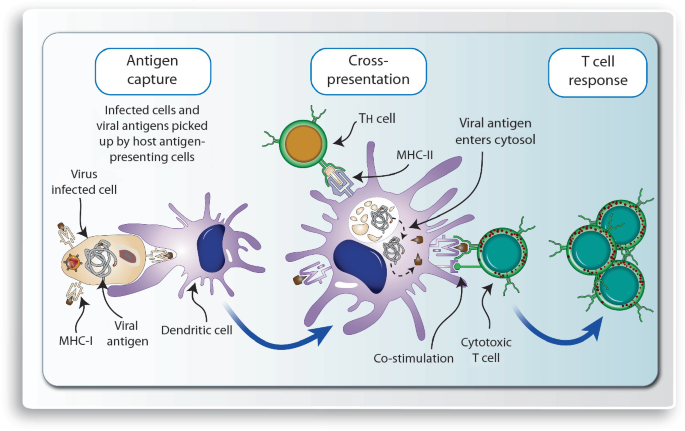 Antigen capture

Cross-presentation

T cell response

Infected cells and viral antigens picked up by host antigen-presenting cells

Virus infected cell

MHC-I

Viral antigen

Dendritic cell

TH cell

MHC-II

Viral antigen enters cytosol

Co-stimulation

Cytotoxic T cell